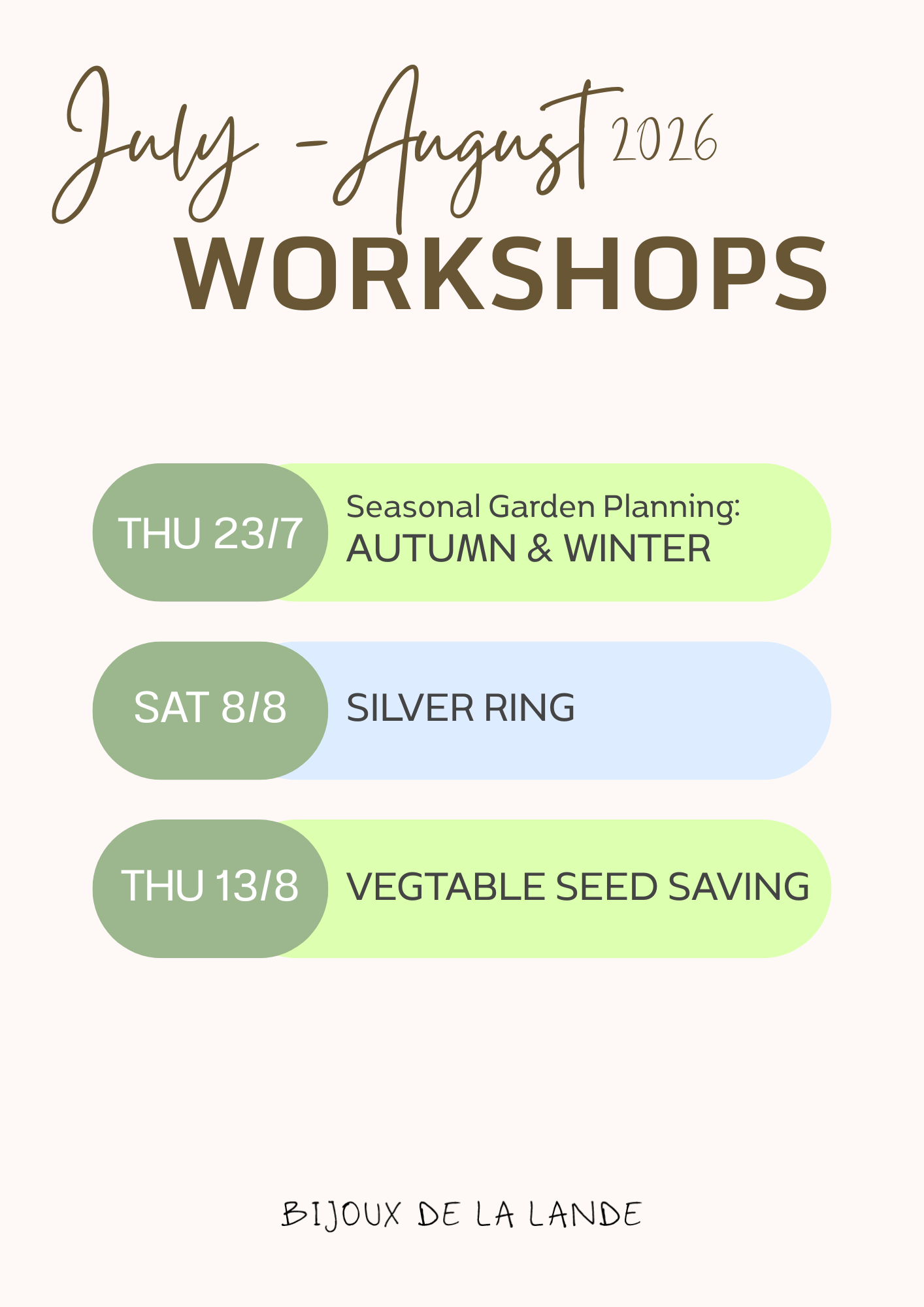 July - August 2026
WORKSHOPS

THU 23/7
Seasonal Garden Planning:
AUTUMN & WINTER

SAT 8/8
SILVER RING

THU 13/8
VEGTABLE SEED SAVING

BIJOUX DE LA LANDE